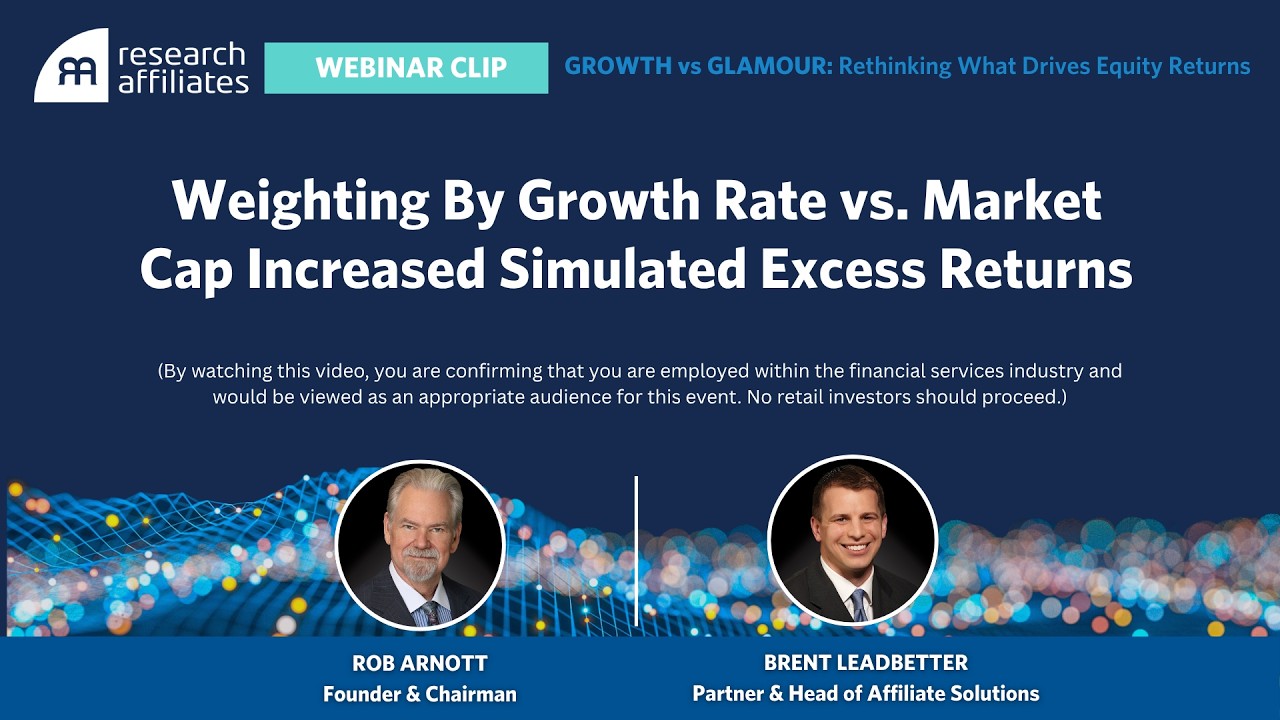 research affiliates

WEBINAR CLIP

GROWTH vs GLAMOUR: Rethinking What Drives Equity Returns

Weighting By Growth Rate vs. Market Cap Increased Simulated Excess Returns

(By watching this video, you are confirming that you are employed within the financial services industry and would be viewed as an appropriate audience for this event. No retail investors should proceed.)

ROB ARNOTT
Founder & Chairman

BRENT LEADBETTER
Partner & Head of Affiliate Solutions